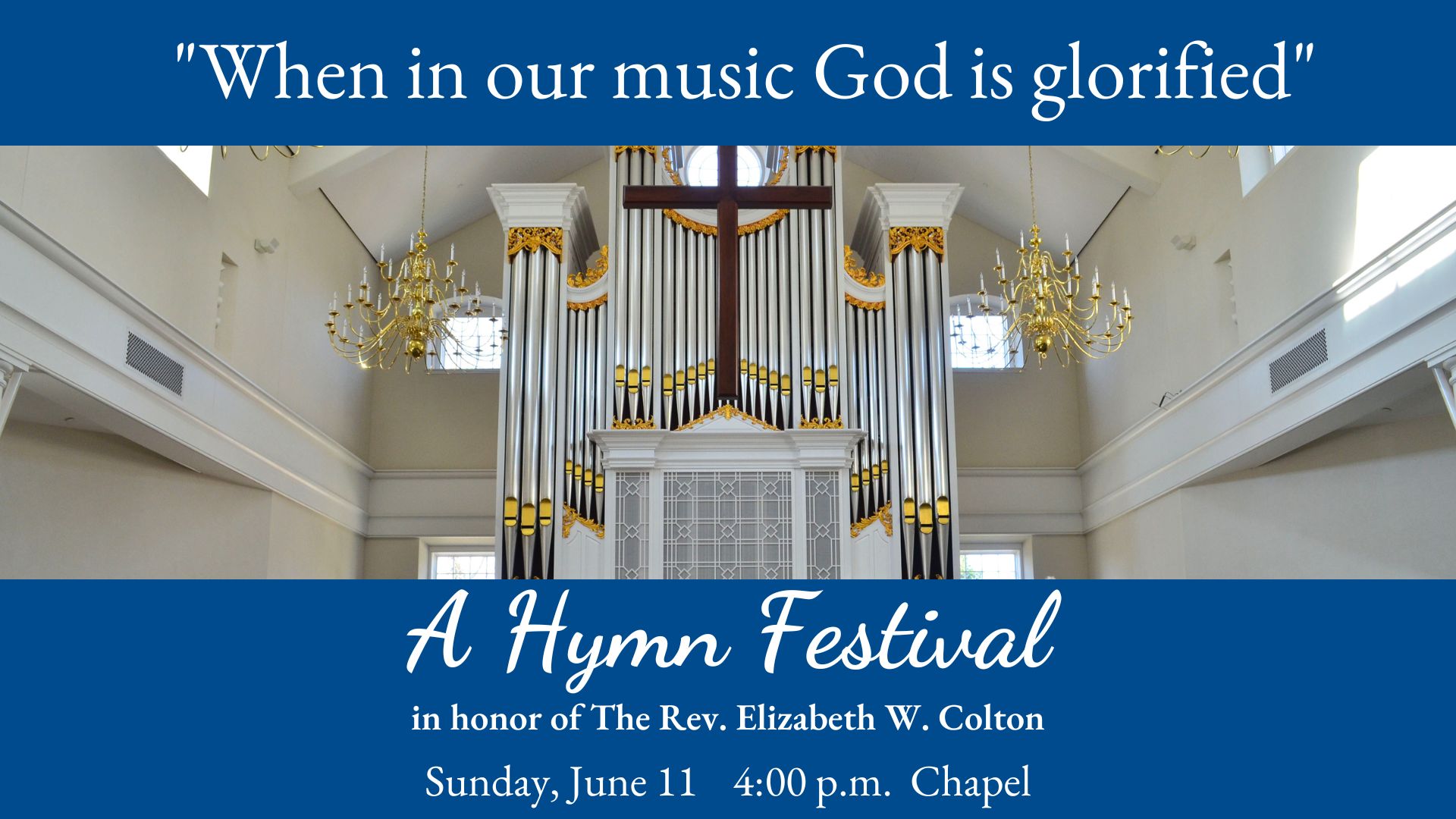 "When in our music God is glorified"

A Hymn Festival

in honor of The Rev. Elizabeth W. Colton

Sunday, June 11 4:00 p.m. Chapel